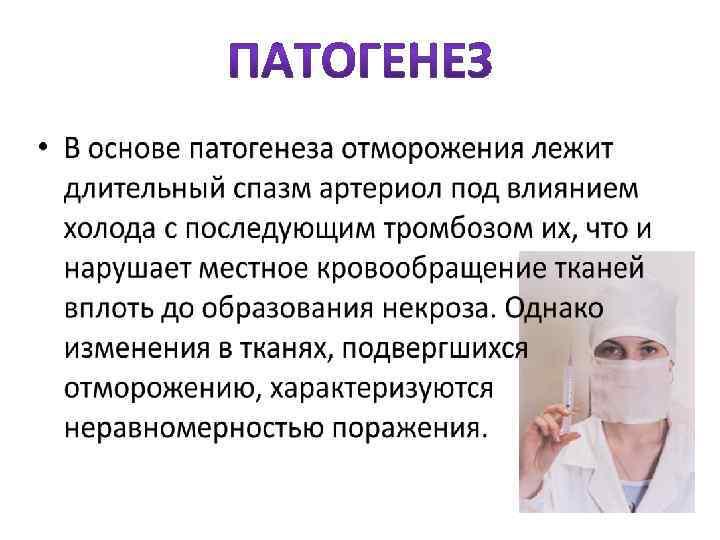 ПАТОГЕНЕЗ

• В основе патогенеза отморожения лежит длительный спазм артериол под влиянием холода с последующим тромбозом их, что и нарушает местное кровообращение тканей вплоть до образования некроза. Однако изменения в тканях, подвергшихся отморожению, характеризуются неравномерностью поражения.